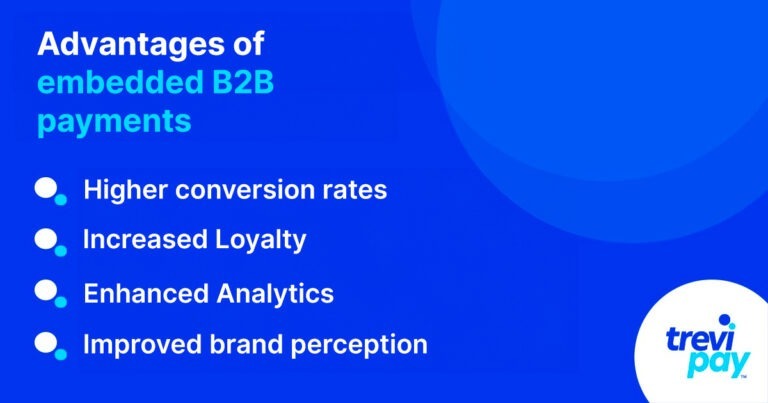 Advantages of embedded B2B payments

Higher conversion rates

Increased Loyalty

Enhanced Analytics

Improved brand perception

trevi pay™